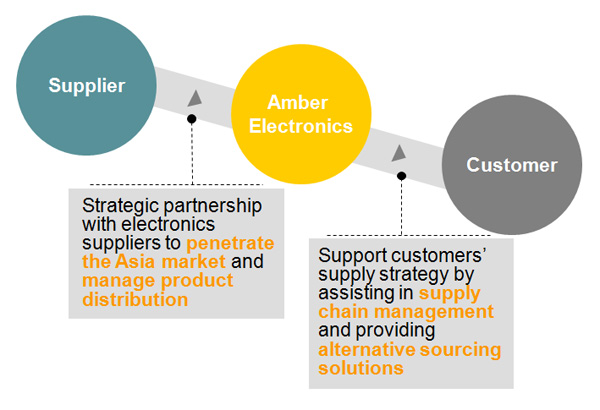 Supplier

Amber Electronics

Customer

Strategic partnership with electronics suppliers to penetrate the Asia market and manage product distribution

Support customers' supply strategy by assisting in supply chain management and providing alternative sourcing solutions